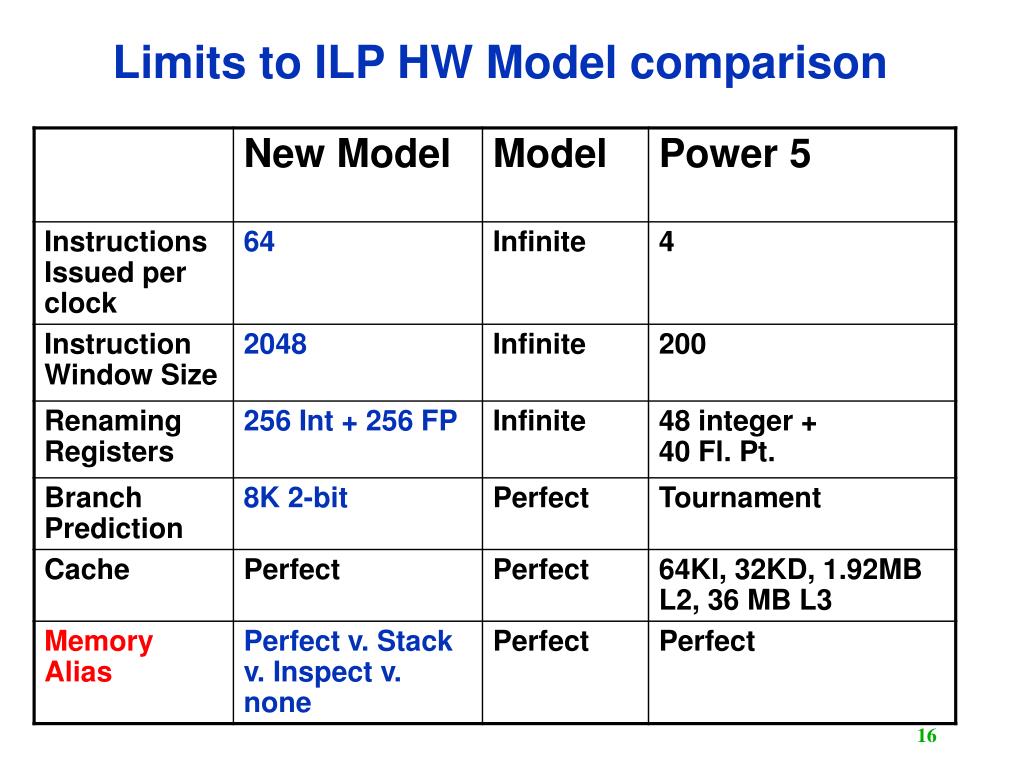 Limits to ILP HW Model comparison

| | New Model | Model | Power 5 |
|---|---|---|---|
| Instructions Issued per clock | 64 | Infinite | 4 |
| Instruction Window Size | 2048 | Infinite | 200 |
| Renaming Registers | 256 Int + 256 FP | Infinite | 48 integer + 40 Fl. Pt. |
| Branch Prediction | 8K 2-bit | Perfect | Tournament |
| Cache | Perfect | Perfect | 64KI, 32KD, 1.92MB L2, 36 MB L3 |
| Memory Alias | Perfect v. Stack v. Inspect v. none | Perfect | Perfect |

16